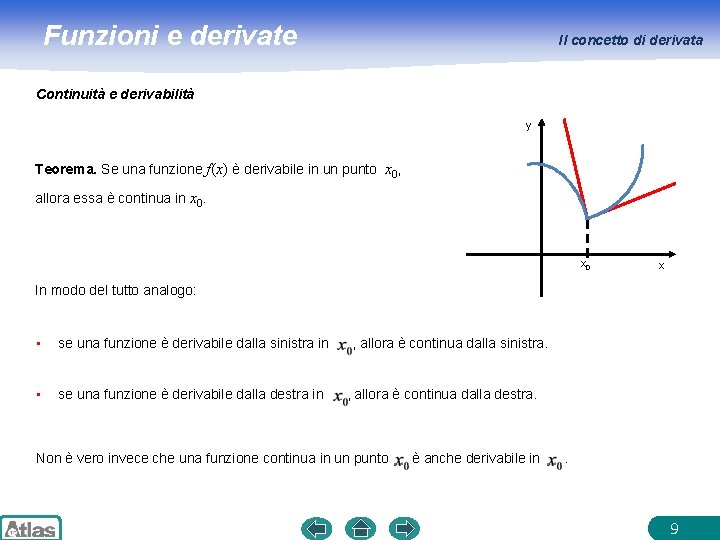 Funzioni e derivate

Il concetto di derivata

Continuità e derivabilità

Teorema. Se una funzione $f(x)$ è derivabile in un punto $x_0$, allora essa è continua in $x_0$.

y

$x_0$

x

In modo del tutto analogo:

▪ se una funzione è derivabile dalla sinistra in $x_0$, allora è continua dalla sinistra.

▪ se una funzione è derivabile dalla destra in $x_0$, allora è continua dalla destra.

Non è vero invece che una funzione continua in un punto $x_0$ è anche derivabile in $x_0$.

Atlas

9